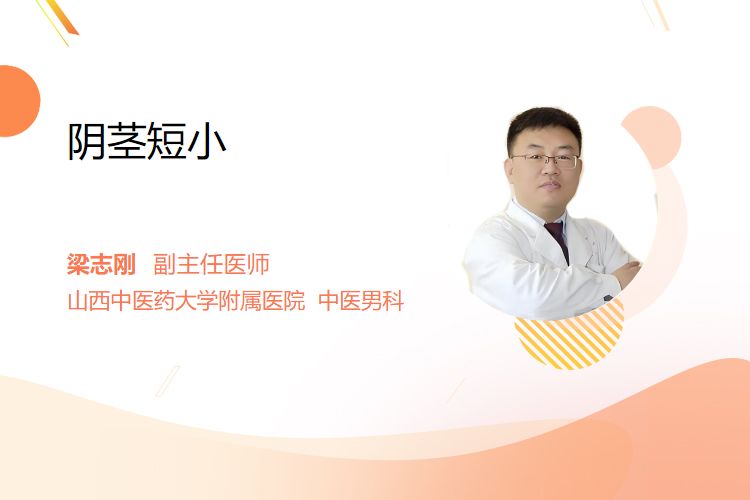 阴茎短小

梁志刚 副主任医师
山西中医药大学附属医院 中医男科